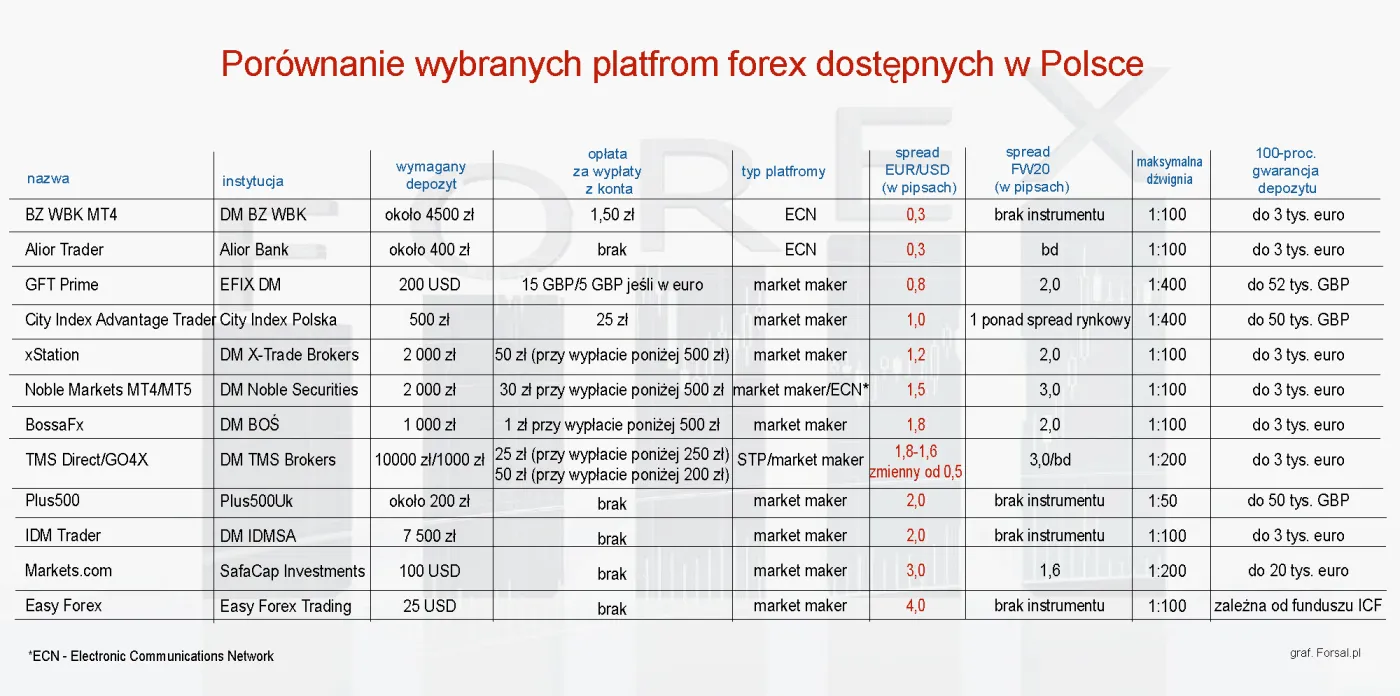 Porównanie wybranych platfrom forex dostępnych w Polsce

| nazwa | instytucja | wymagany depozyt | opłata za wypłaty z konta | typ platfromy | spread EUR/USD (w pipsach) | spread FW20 (w pipsach) | maksymalna dźwignia | 100-proc. gwarancja depozytu |
|---|---|---|---|---|---|---|---|---|
| BZ WBK MT4 | DM BZ WBK | około 4500 zł | 1,50 zł | ECN | 0,3 | brak instrumentu | 1:100 | do 3 tys. euro |
| Alior Trader | Alior Bank | około 400 zł | brak | ECN | 0,3 | bd | 1:100 | do 3 tys. euro |
| GFT Prime | EFIX DM | 200 USD | 15 GBP/5 GBP jeśli w euro | market maker | 0,8 | 2,0 | 1:400 | do 52 tys. GBP |
| City Index Advantage Trader | City Index Polska | 500 zł | 25 zł | market maker | 1,0 | 1 ponad spread rynkowy | 1:400 | do 50 tys. GBP |
| xStation | DM X-Trade Brokers | 2 000 zł | 50 zł (przy wypłacie poniżej 500 zł) | market maker | 1,2 | 2,0 | 1:100 | do 3 tys. euro |
| Noble Markets MT4/MT5 | DM Noble Securities | 2 000 zł | 30 zł przy wypłacie poniżej 500 zł | market maker/ECN* | 1,5 | 3,0 | 1:100 | do 3 tys. euro |
| BossaFx | DM BOŚ | 1 000 zł | 1 zł przy wypłacie poniżej 500 zł | market maker | 1,8 | 2,0 | 1:100 | do 3 tys. euro |
| TMS Direct/GO4X | DM TMS Brokers | 10000 zł/1000 zł | 25 zł (przy wypłacie poniżej 250 zł) 50 zł (przy wypłacie poniżej 200 zł) | STP/market maker | 1,8-1,6 zmienny od 0,5 | 3,0/bd | 1:200 | do 3 tys. euro |
| Plus500 | Plus500Uk | około 200 zł | brak | market maker | 2,0 | brak instrumentu | 1:50 | do 50 tys. GBP |
| IDM Trader | DM IDMSA | 7 500 zł | brak | market maker | 2,0 | brak instrumentu | 1:100 | do 3 tys. euro |
| Markets.com | SafaCap Investments | 100 USD | brak | market maker | 3,0 | 1,6 | 1:200 | do 20 tys. euro |
| Easy Forex | Easy Forex Trading | 25 USD | brak | market maker | 4,0 | brak instrumentu | 1:100 | zależna od funduszu ICF |

*ECN - Electronic Communications Network

graf. Forsal.pl